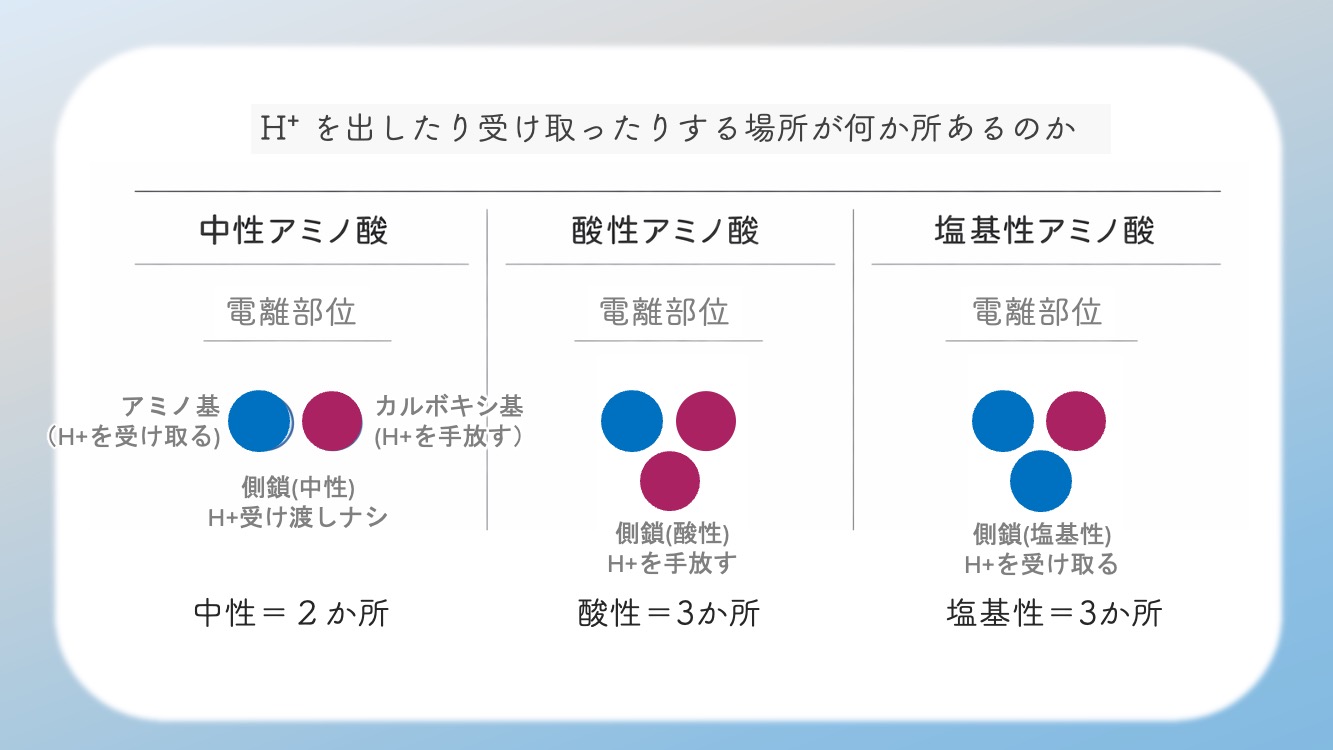 $H^+$ を出したり受け取ったりする場所が何か所あるのか

中性アミノ酸

電離部位

アミノ基
（H+を受け取る）

カルボキシ基
(H+を手放す）

側鎖(中性)
H+受け渡しナシ

中性＝２か所

酸性アミノ酸

電離部位

側鎖(酸性)
H+を手放す

酸性＝3か所

塩基性アミノ酸

電離部位

側鎖(塩基性)
H+を受け取る

塩基性＝3か所